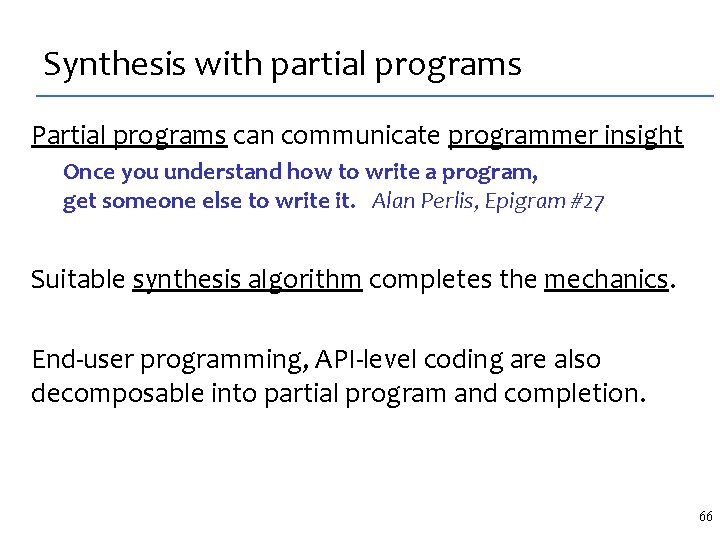 Synthesis with partial programs

Partial programs can communicate programmer insight

Once you understand how to write a program, get someone else to write it. Alan Perlis, Epigram #27

Suitable synthesis algorithm completes the mechanics.

End-user programming, API-level coding are also decomposable into partial program and completion.

66